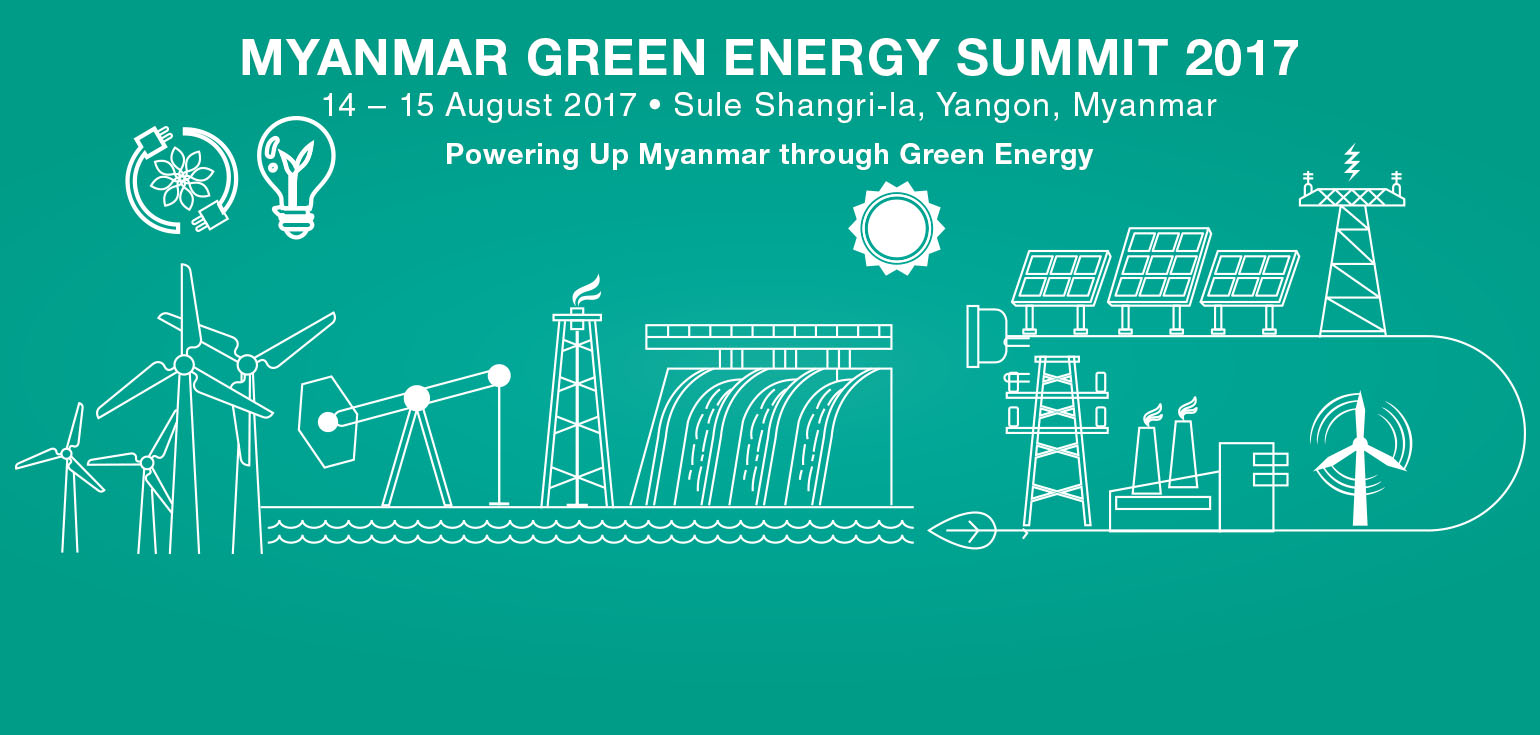 MYANMAR GREEN ENERGY SUMMIT 2017
14 – 15 August 2017 • Sule Shangri-la, Yangon, Myanmar
Powering Up Myanmar through Green Energy